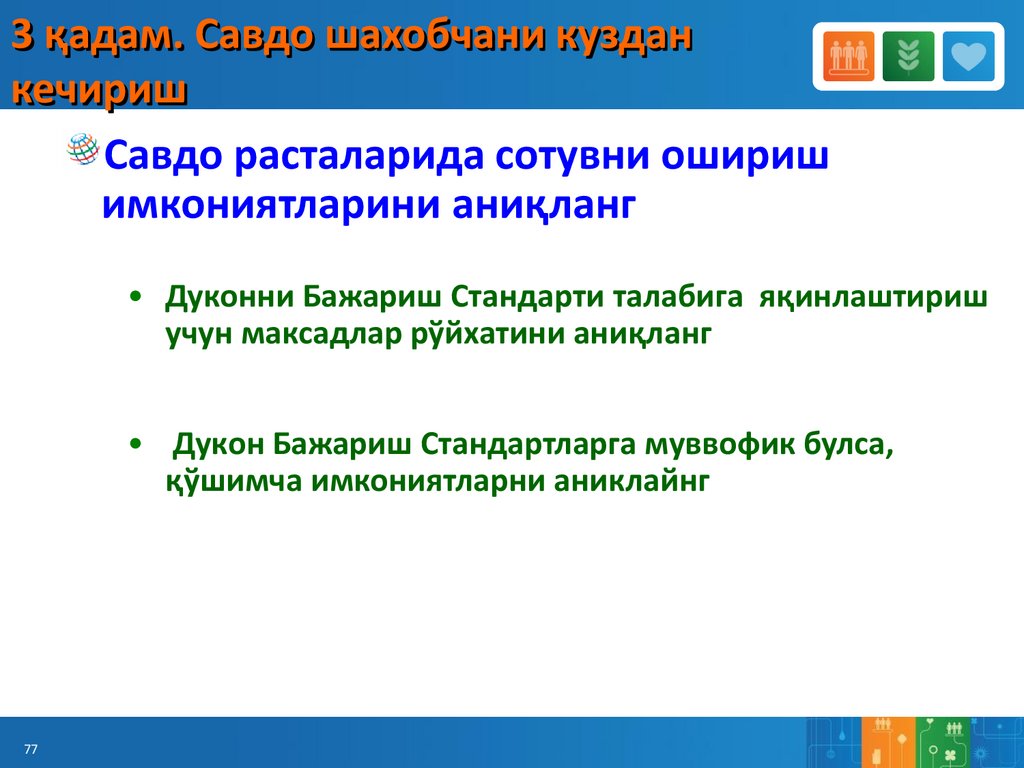 3 қадам. Савдо шахобчани куздан кечириш

Савдо расталарида сотувни ошириш имкониятларини аниқланг

• Дуконни Бажариш Стандарти талабига яқинлаштириш учун максадлар рўйхатини аниқланг

• Дукон Бажариш Стандартларга муввофик булса, қўшимча имкониятларни аниклайнг

77